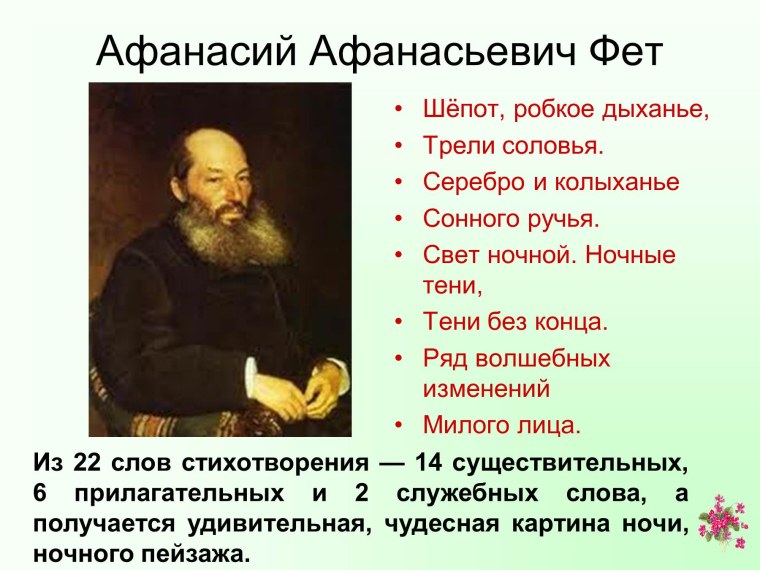 Афанасий Афанасьевич Фет

• Шёпот, робкое дыханье,
• Трели соловья.
• Серебро и колыханье
• Сонного ручья.
• Свет ночной. Ночные тени,
• Тени без конца.
• Ряд волшебных изменений
• Милого лица.

Из 22 слов стихотворения — 14 существительных, 6 прилагательных и 2 служебных слова, а получается удивительная, чудесная картина ночи, ночного пейзажа.